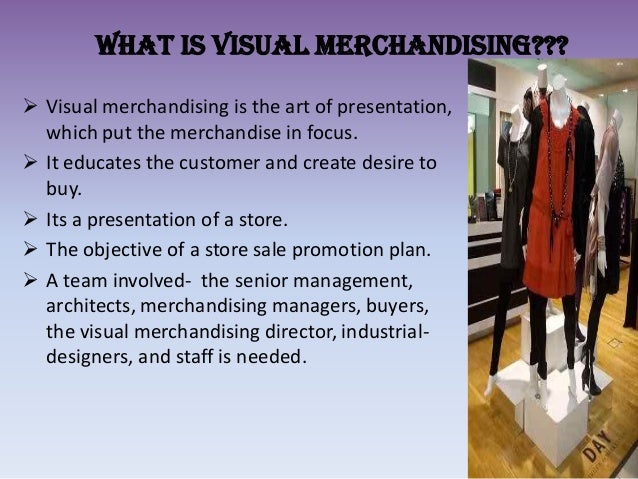 WHAT IS VISUAL MERCHANDISING???

➢ Visual merchandising is the art of presentation, which put the merchandise in focus.
➢ It educates the customer and create desire to buy.
➢ Its a presentation of a store.
➢ The objective of a store sale promotion plan.
➢ A team involved- the senior management, architects, merchandising managers, buyers, the visual merchandising director, industrial-designers, and staff is needed.

DAY